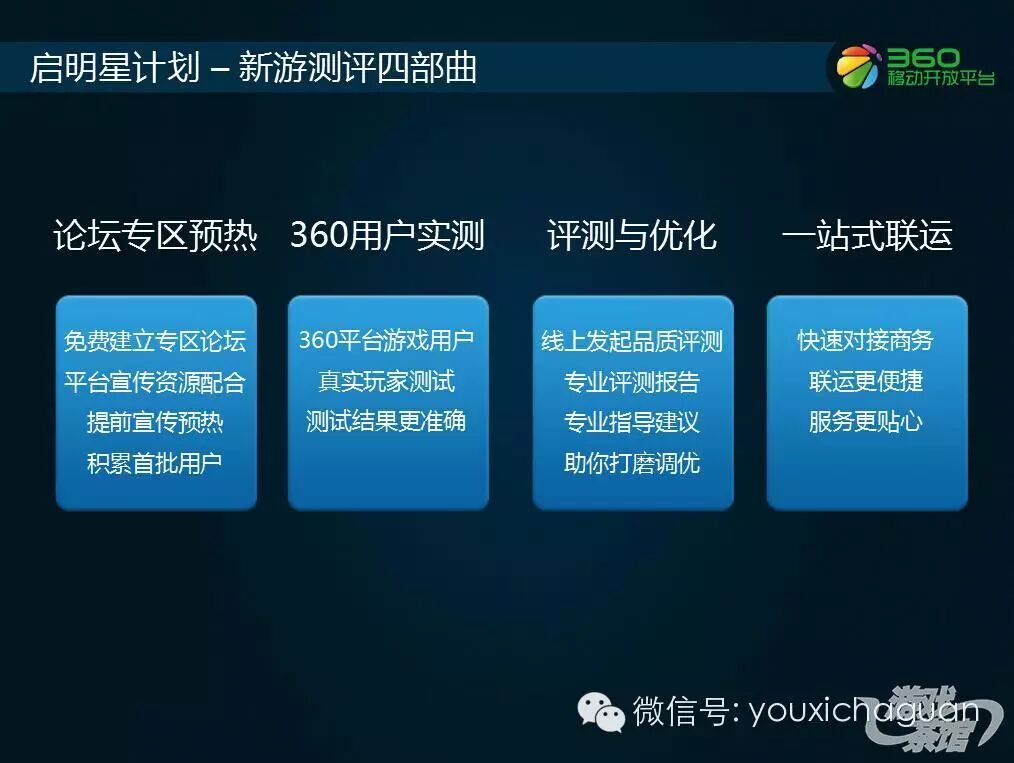 启明星计划 – 新游测评四部曲

360
移动开放平台

论坛专区预热

免费建立专区论坛
平台宣传资源配合
提前宣传预热
积累首批用户

360用户实测

360平台游戏用户
真实玩家测试
测试结果更准确

评测与优化

线上发起品质评测
专业评测报告
专业指导建议
助你打磨调优

一站式联运

快速对接商务
联运更便捷
服务更贴心

微信号: youxichaguan

游戏茶馆